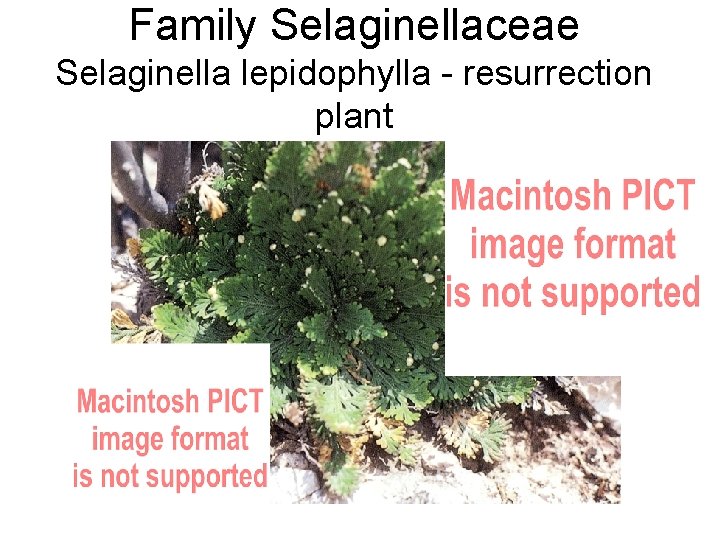 Family Selaginellaceae
Selaginella lepidophylla - resurrection plant

Macintosh PICT image format is not supported

Macintosh PICT image format is not supported